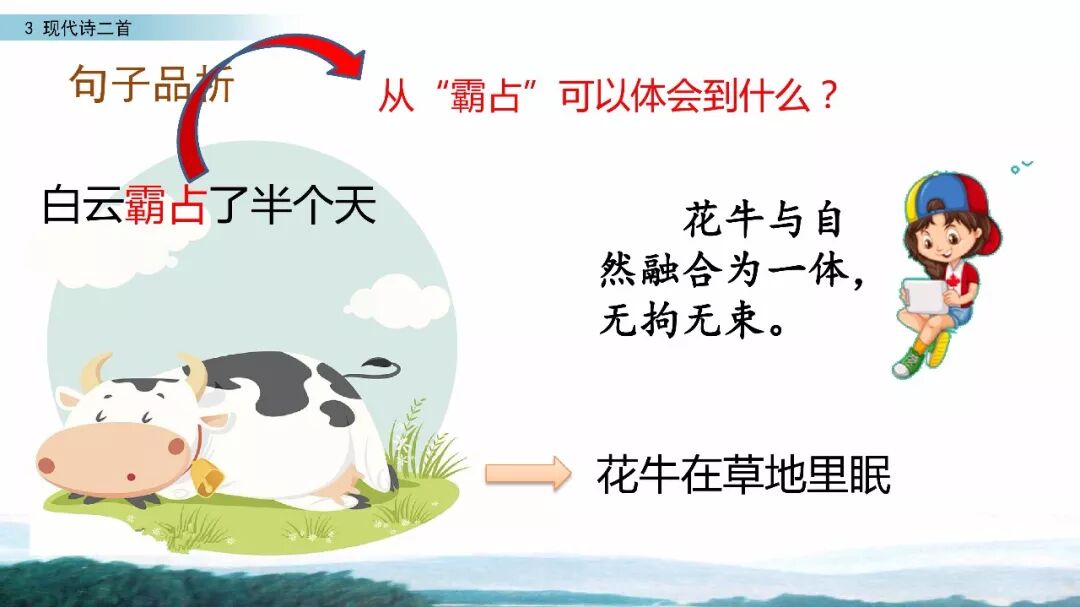 3 现代诗二首

句子品析

从“霸占”可以体会到什么？

白云霸占了半个天

花牛与自然融合为一体，无拘无束。

花牛在草地里眠